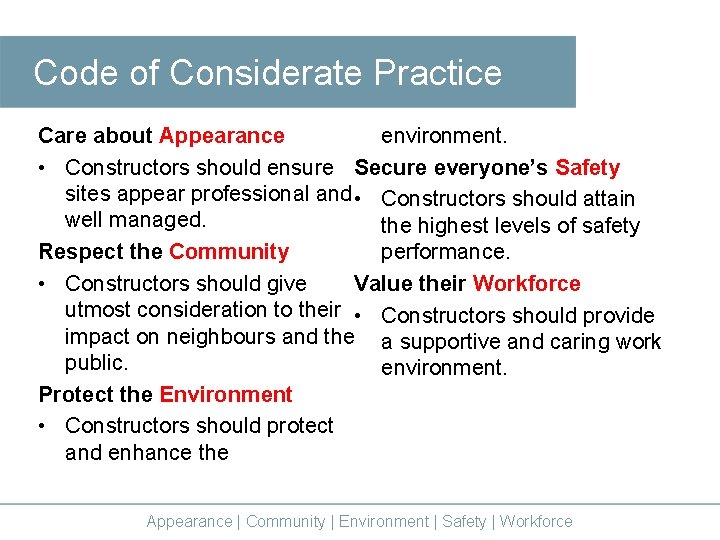 Code of Considerate Practice

Care about Appearance

• Constructors should ensure sites appear professional and well managed.

Respect the Community

• Constructors should give utmost consideration to their impact on neighbours and the public.

Protect the Environment

• Constructors should protect and enhance the environment.

Secure everyone's Safety

• Constructors should attain the highest levels of safety performance.

Value their Workforce

• Constructors should provide a supportive and caring work environment.

Appearance | Community | Environment | Safety | Workforce